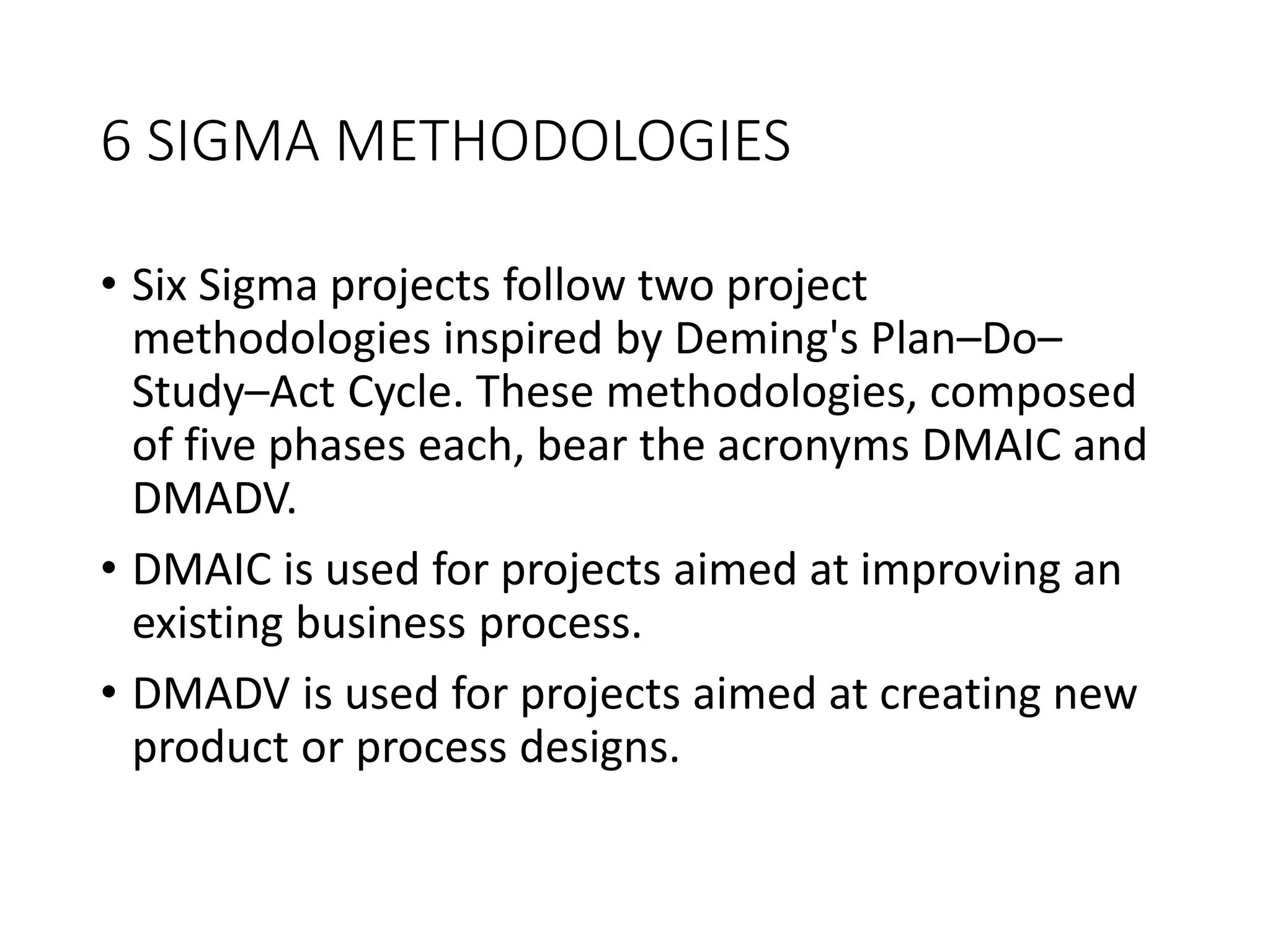 6 SIGMA METHODOLOGIES

• Six Sigma projects follow two project methodologies inspired by Deming's Plan–Do–Study–Act Cycle. These methodologies, composed of five phases each, bear the acronyms DMAIC and DMADV.

• DMAIC is used for projects aimed at improving an existing business process.

• DMADV is used for projects aimed at creating new product or process designs.